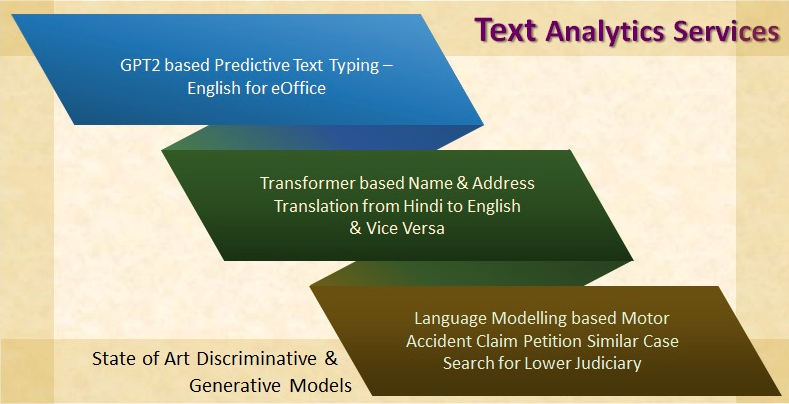 Text Analytics Services

GPT2 based Predictive Text Typing – English for eOffice

Transformer based Name & Address Translation from Hindi to English & Vice Versa

Language Modelling based Motor Accident Claim Petition Similar Case Search for Lower Judiciary

State of Art Discriminative & Generative Models